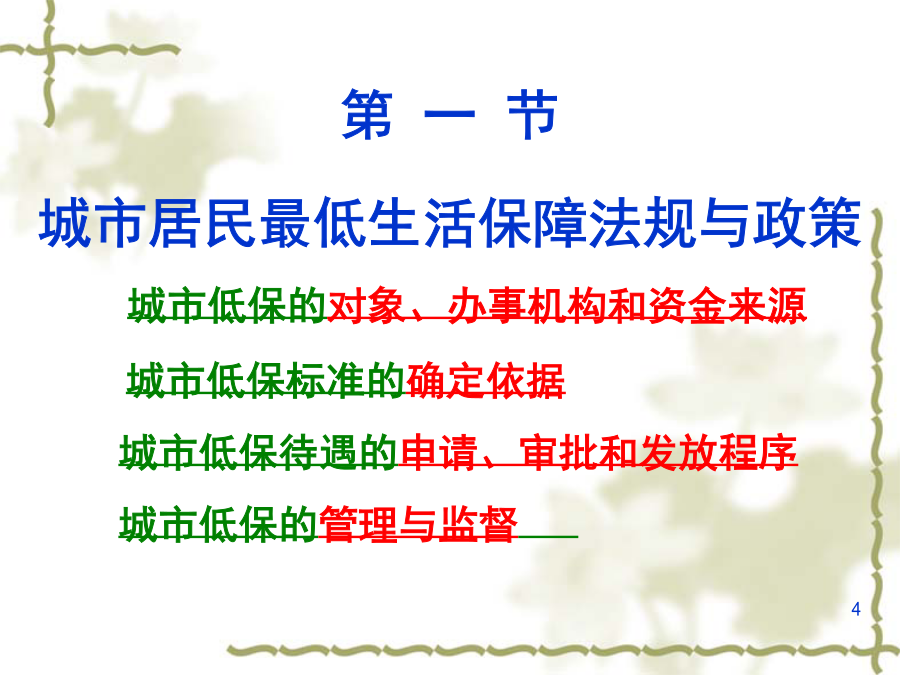 第 一 节

城市居民最低生活保障法规与政策

城市低保的对象、办事机构和资金来源

城市低保标准的确定依据

城市低保待遇的申请、审批和发放程序

城市低保的管理与监督

4